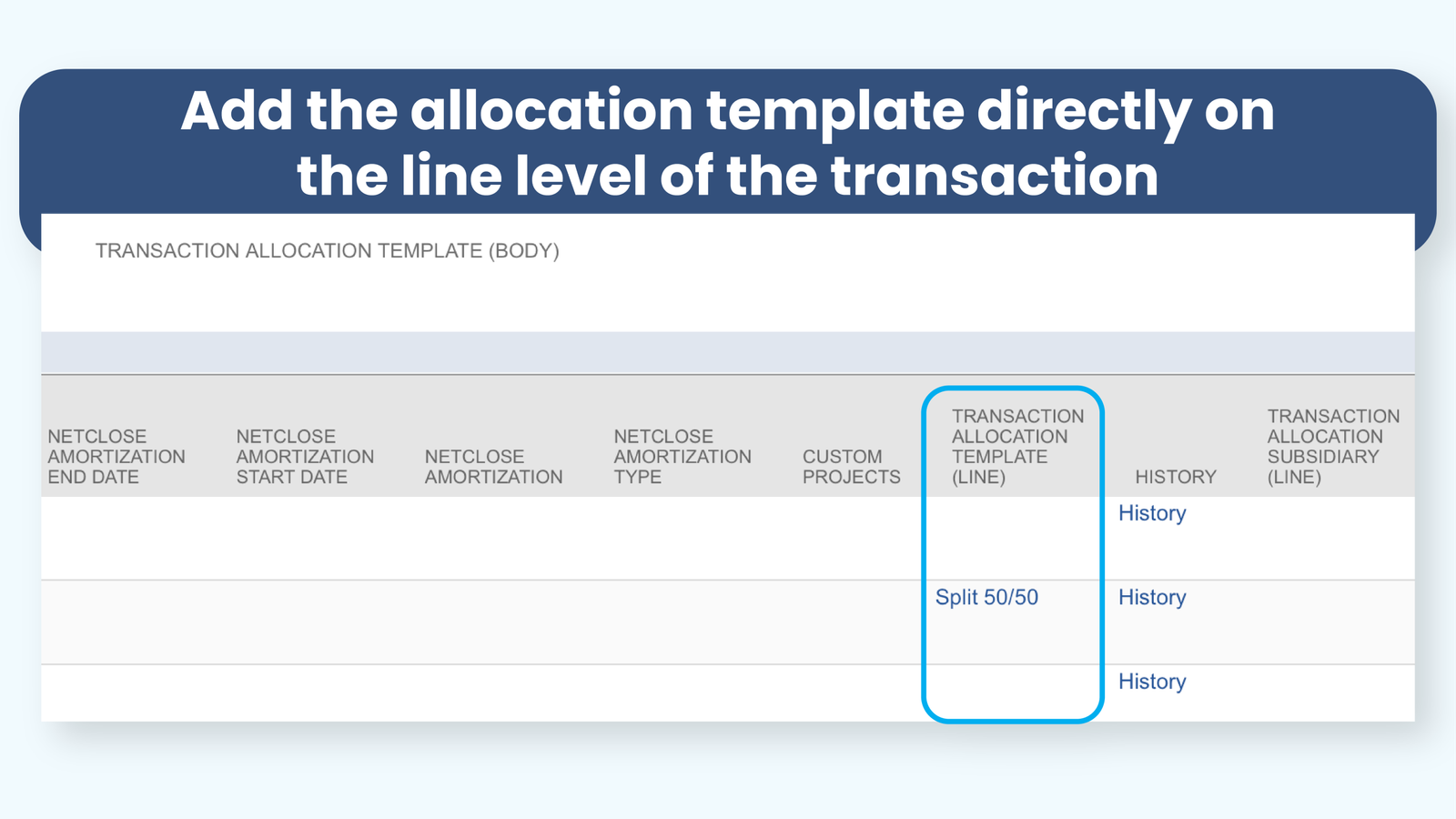 Add the allocation template directly on the line level of the transaction

TRANSACTION ALLOCATION TEMPLATE (BODY)

| NETCLOSE AMORTIZATION END DATE | NETCLOSE AMORTIZATION START DATE | NETCLOSE AMORTIZATION | NETCLOSE AMORTIZATION TYPE | CUSTOM PROJECTS | TRANSACTION ALLOCATION TEMPLATE (LINE) | HISTORY | TRANSACTION ALLOCATION SUBSIDIARY (LINE) |
|---|---|---|---|---|---|---|---|
| | | | | | | History | |
| | | | | | Split 50/50 | History | |
| | | | | | | History | |